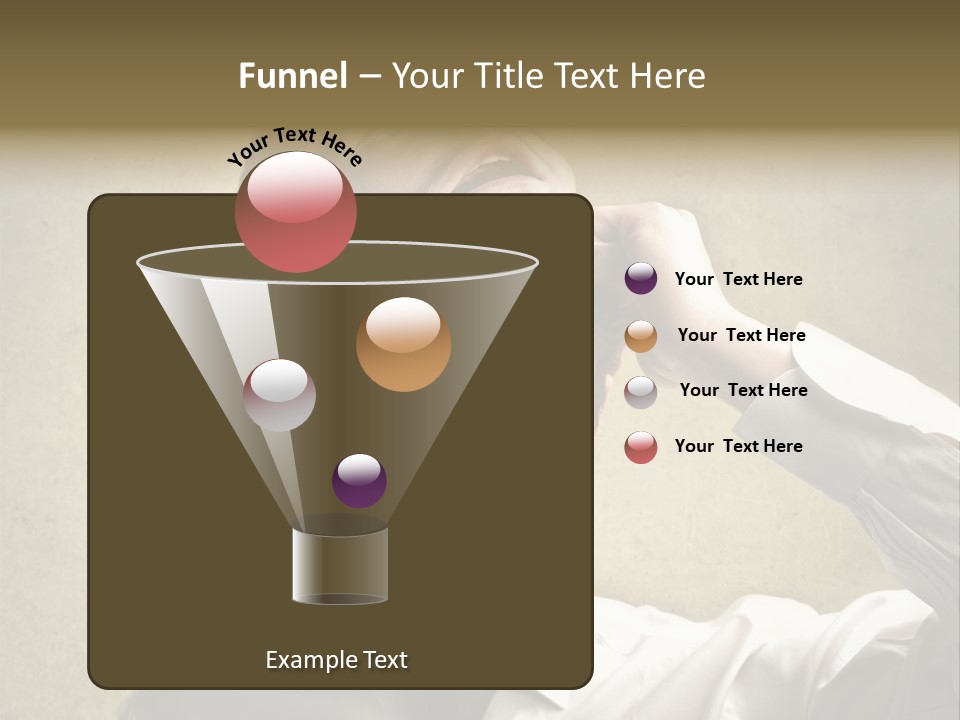 Funnel – Your Title Text Here

Your Text Here

Your  Text Here

Your  Text Here

Your  Text Here

Your  Text Here

Example Text